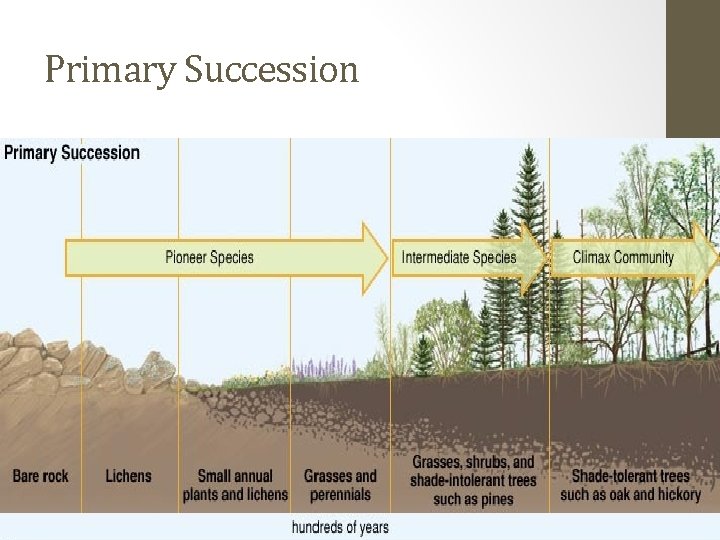 Primary Succession

Primary Succession

Pioneer Species

Intermediate Species

Climax Community

Bare rock

Lichens

Small annual plants and lichens

Grasses and perennials

Grasses, shrubs, and shade-intolerant trees such as pines

Shade-tolerant trees such as oak and hickory

hundreds of years